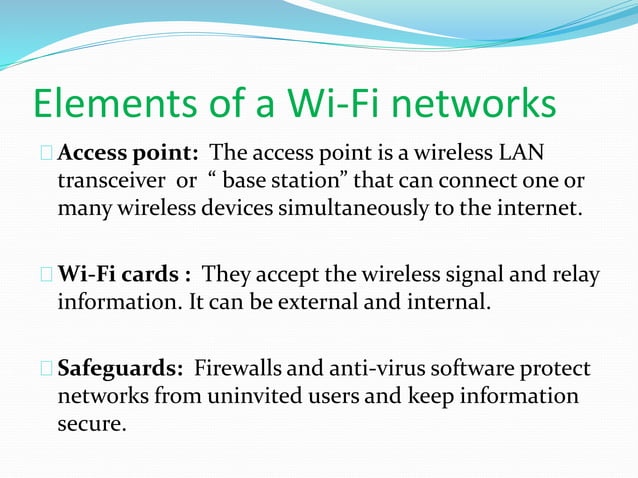 Elements of a Wi-Fi networks

Access point: The access point is a wireless LAN transceiver or “ base station” that can connect one or many wireless devices simultaneously to the internet.

Wi-Fi cards : They accept the wireless signal and relay information. It can be external and internal.

Safeguards: Firewalls and anti-virus software protect networks from uninvited users and keep information secure.